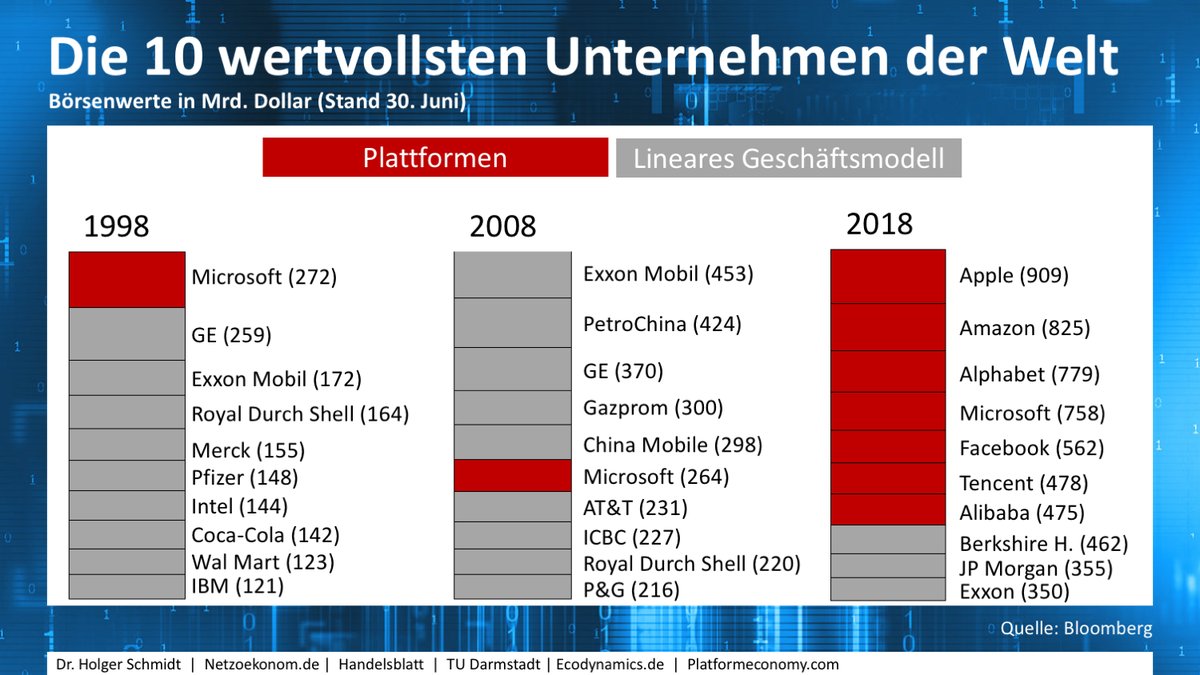 Die 10 wertvollsten Unternehmen der Welt
Börsenwerte in Mrd. Dollar (Stand 30. Juni)

Plattformen
Lineares Geschäftsmodell

1998
Microsoft (272)
GE (259)
Exxon Mobil (172)
Royal Durch Shell (164)
Merck (155)
Pfizer (148)
Intel (144)
Coca-Cola (142)
Wal Mart (123)
IBM (121)

2008
Exxon Mobil (453)
PetroChina (424)
GE (370)
Gazprom (300)
China Mobile (298)
Microsoft (264)
AT&T (231)
ICBC (227)
Royal Durch Shell (220)
P&G (216)

2018
Apple (909)
Amazon (825)
Alphabet (779)
Microsoft (758)
Facebook (562)
Tencent (478)
Alibaba (475)
Berkshire H. (462)
JP Morgan (355)
Exxon (350)

Quelle: Bloomberg

Dr. Holger Schmidt | Netzoekonom.de | Handelsblatt | TU Darmstadt | Ecodynamics.de | Platformeconomy.com